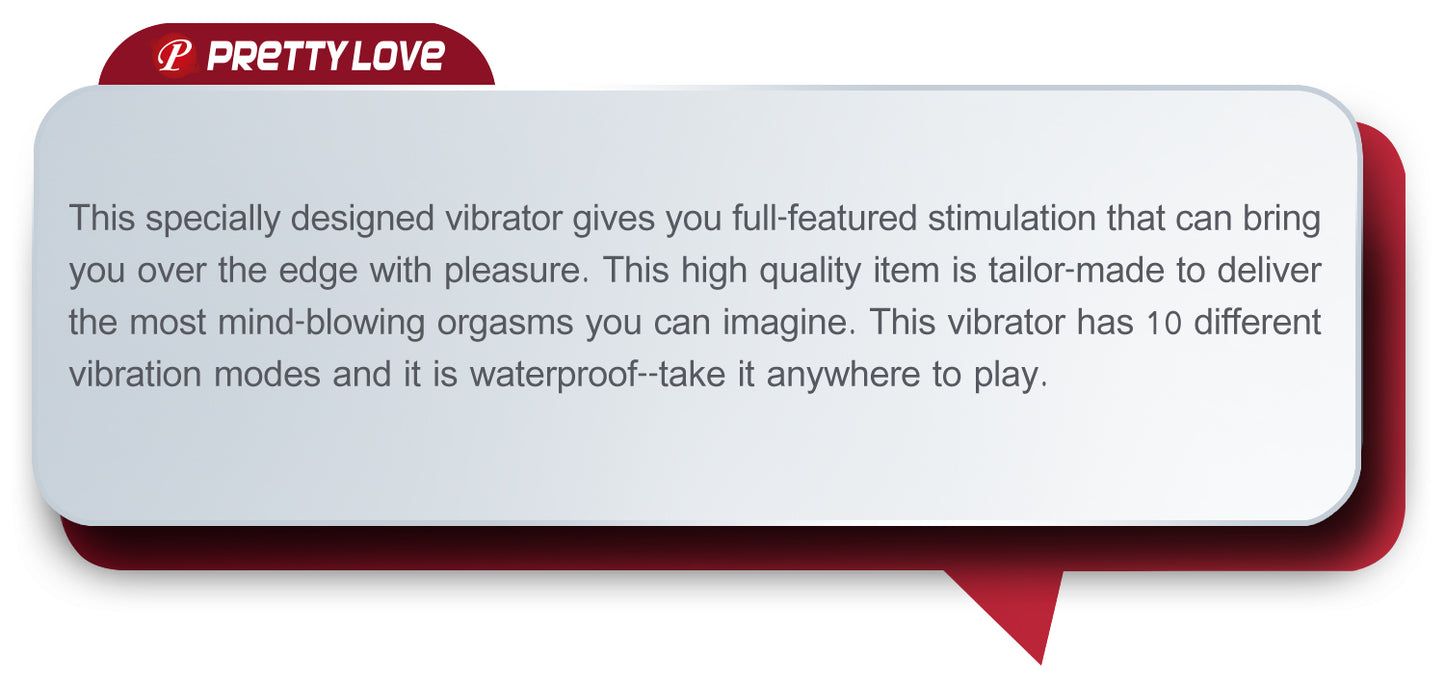 P PRETTY LOVE

This specially designed vibrator gives you full-featured stimulation that can bring you over the edge with pleasure. This high quality item is tailor-made to deliver the most mind-blowing orgasms you can imagine. This vibrator has 10 different vibration modes and it is waterproof--take it anywhere to play.